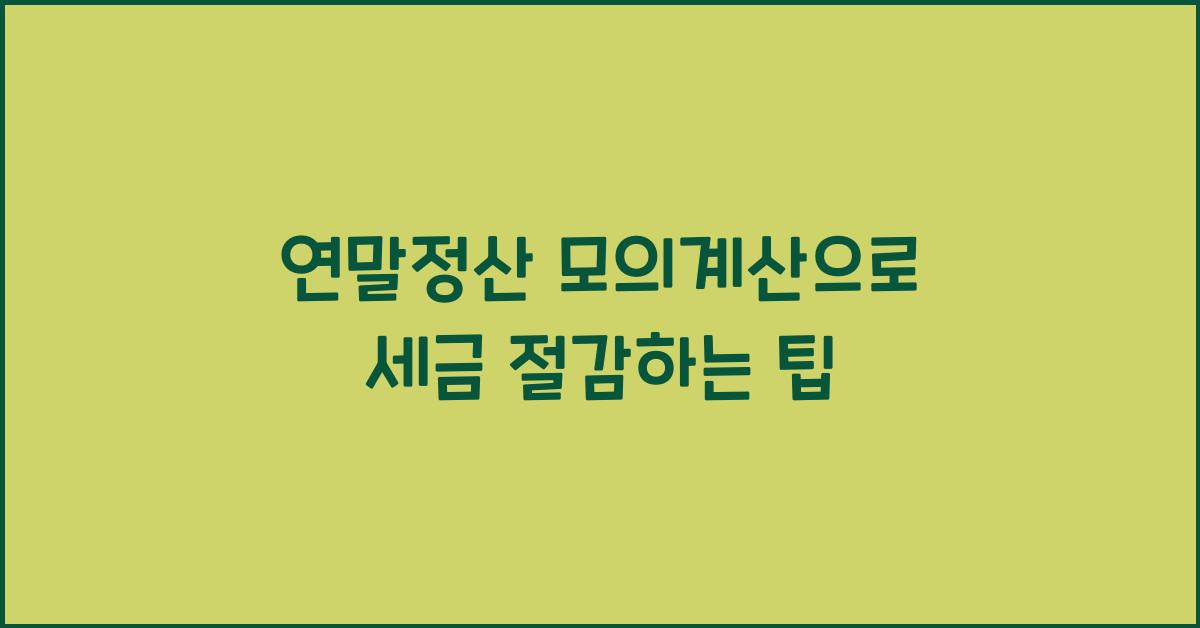 연말정산 모의계산으로
세금 절감하는 팁